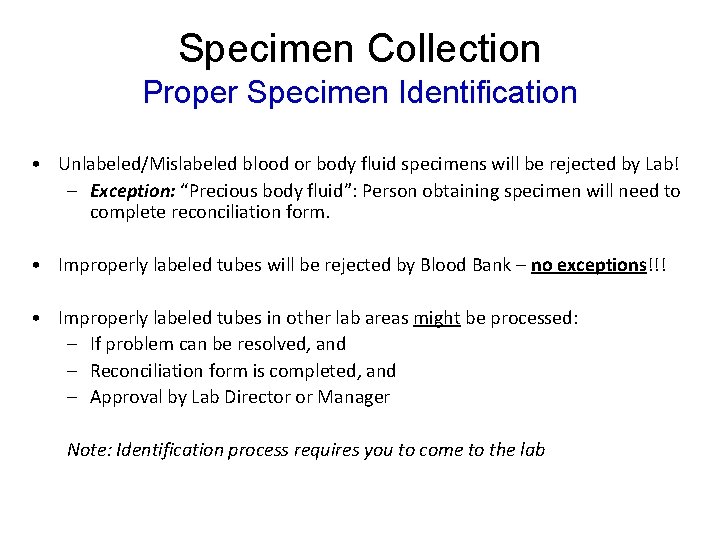 Specimen Collection
Proper Specimen Identification

• Unlabeled/Mislabeled blood or body fluid specimens will be rejected by Lab!
– Exception: "Precious body fluid": Person obtaining specimen will need to complete reconciliation form.

• Improperly labeled tubes will be rejected by Blood Bank – no exceptions!!!

• Improperly labeled tubes in other lab areas might be processed:
– If problem can be resolved, and
– Reconciliation form is completed, and
– Approval by Lab Director or Manager

Note: Identification process requires you to come to the lab